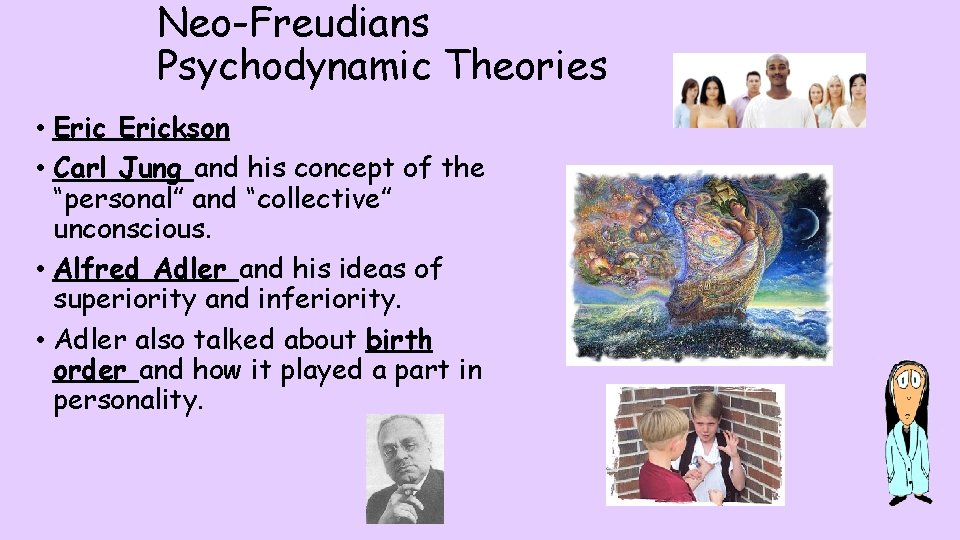 Neo-Freudians
Psychodynamic Theories

• Eric Erickson
• Carl Jung and his concept of the "personal" and "collective" unconscious.
• Alfred Adler and his ideas of superiority and inferiority.
• Adler also talked about birth order and how it played a part in personality.